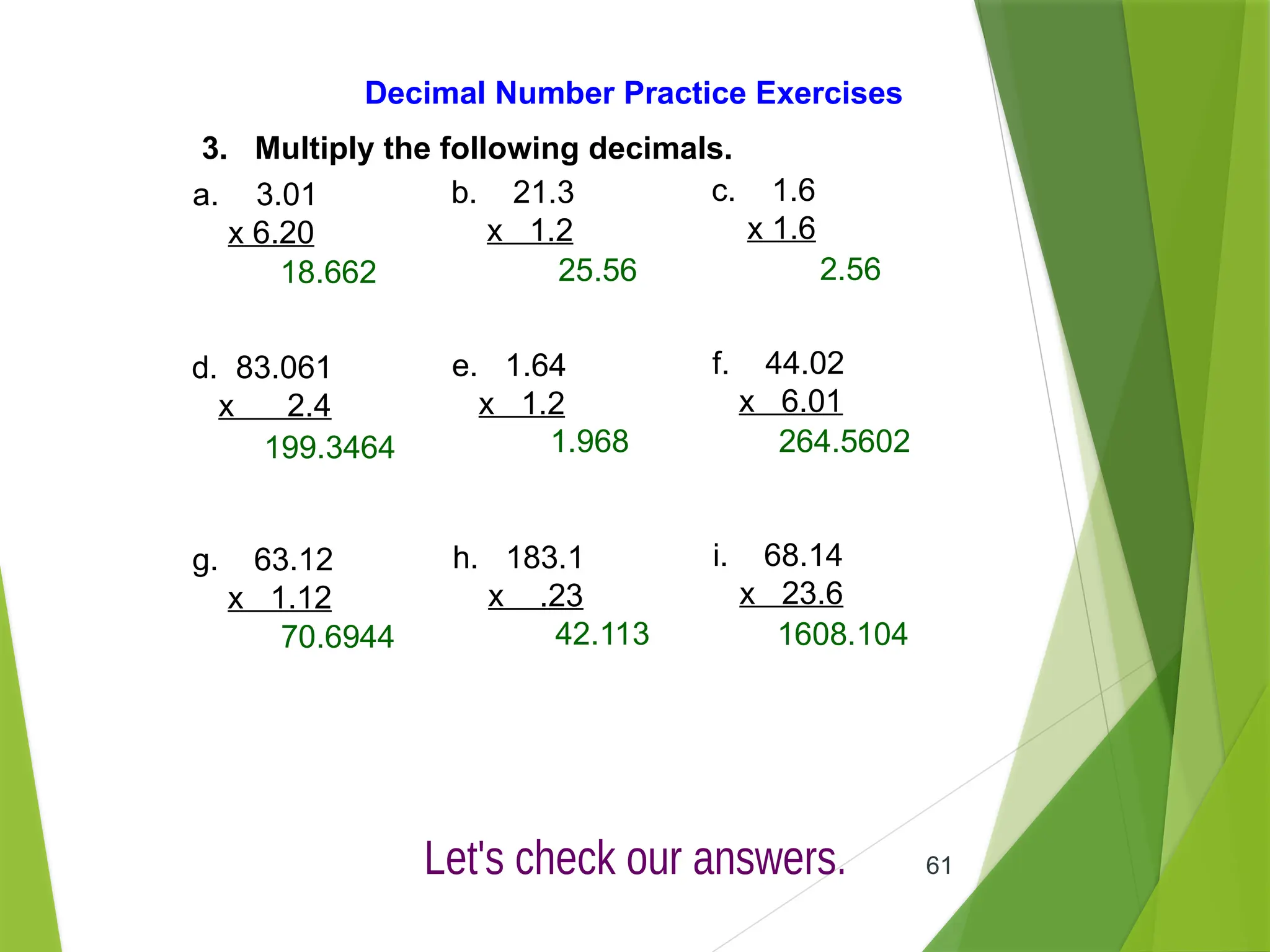 Decimal Number Practice Exercises

3. Multiply the following decimals.

a. 3.01
x 6.20
18.662

b. 21.3
x 1.2
25.56

c. 1.6
x 1.6
2.56

d. 83.061
x 2.4
199.3464

e. 1.64
x 1.2
1.968

f. 44.02
x 6.01
264.5602

g. 63.12
x 1.12
70.6944

h. 183.1
x .23
42.113

i. 68.14
x 23.6
1608.104

Let's check our answers.

61